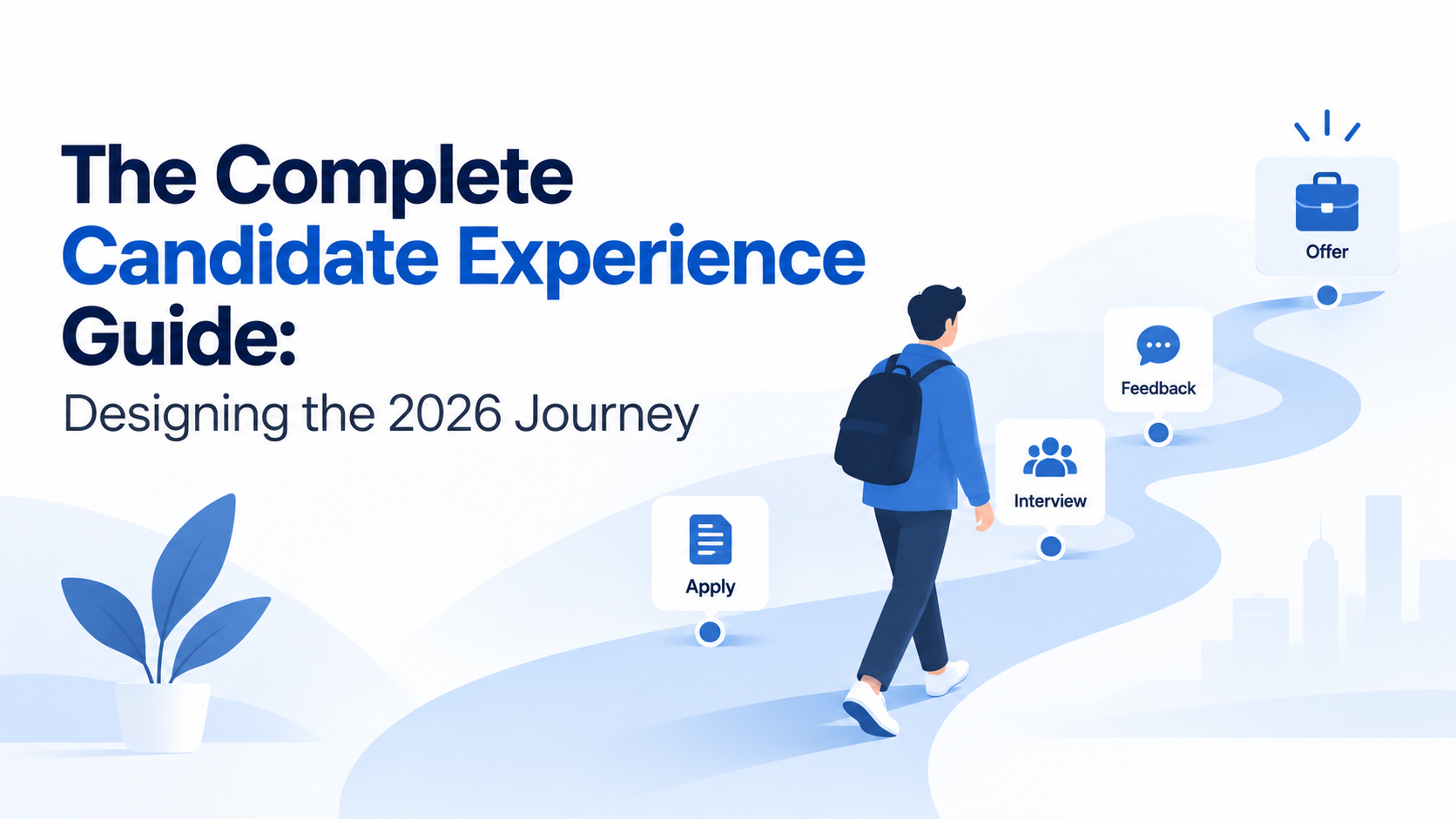 The Complete
Candidate Experience
Guide:
Designing the 2026 Journey

Offer

Feedback

Interview

Apply